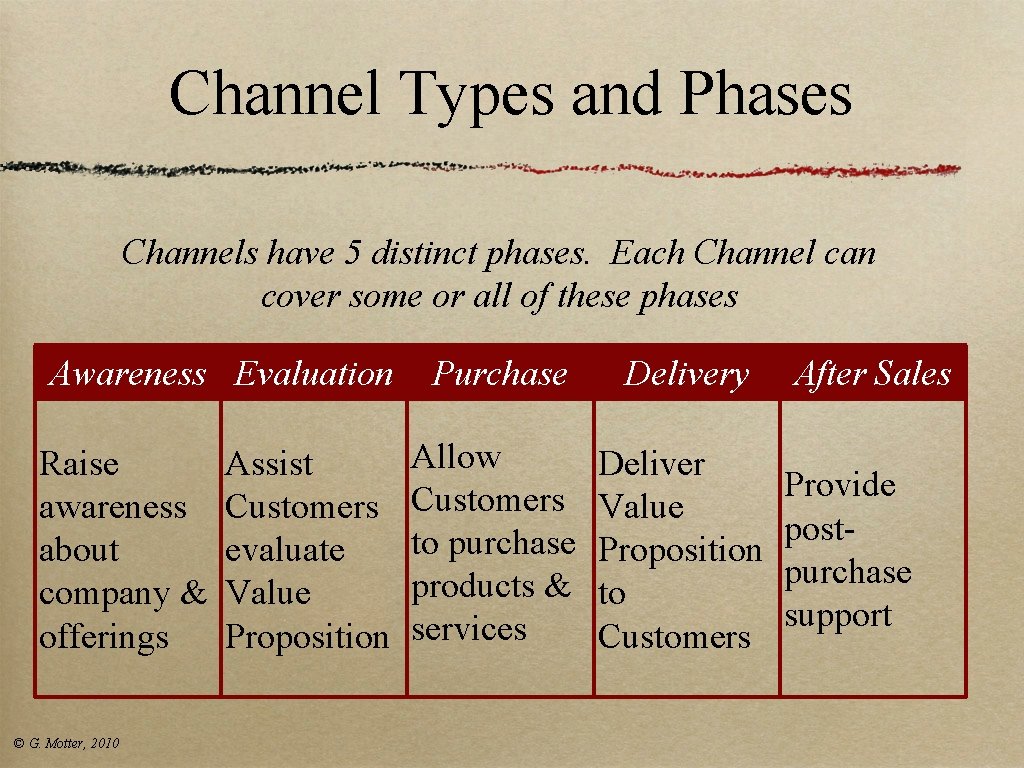 Channel Types and Phases

Channels have 5 distinct phases. Each Channel can cover some or all of these phases

| Awareness | Evaluation | Purchase | Delivery | After Sales |
|---|---|---|---|---|
| Raise awareness about company & offerings | Assist Customers evaluate Value Proposition | Allow Customers to purchase products & services | Deliver Value Proposition to Customers | Provide post-purchase support |

© G. Motter, 2010